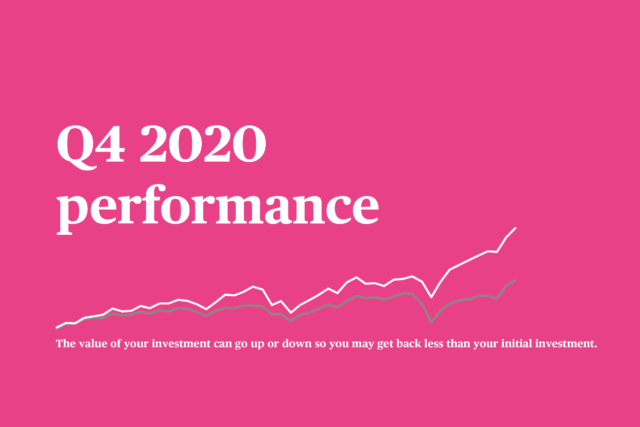 Q4 2020 performance

The value of your investment can go up or down so you may get back less than your initial investment.